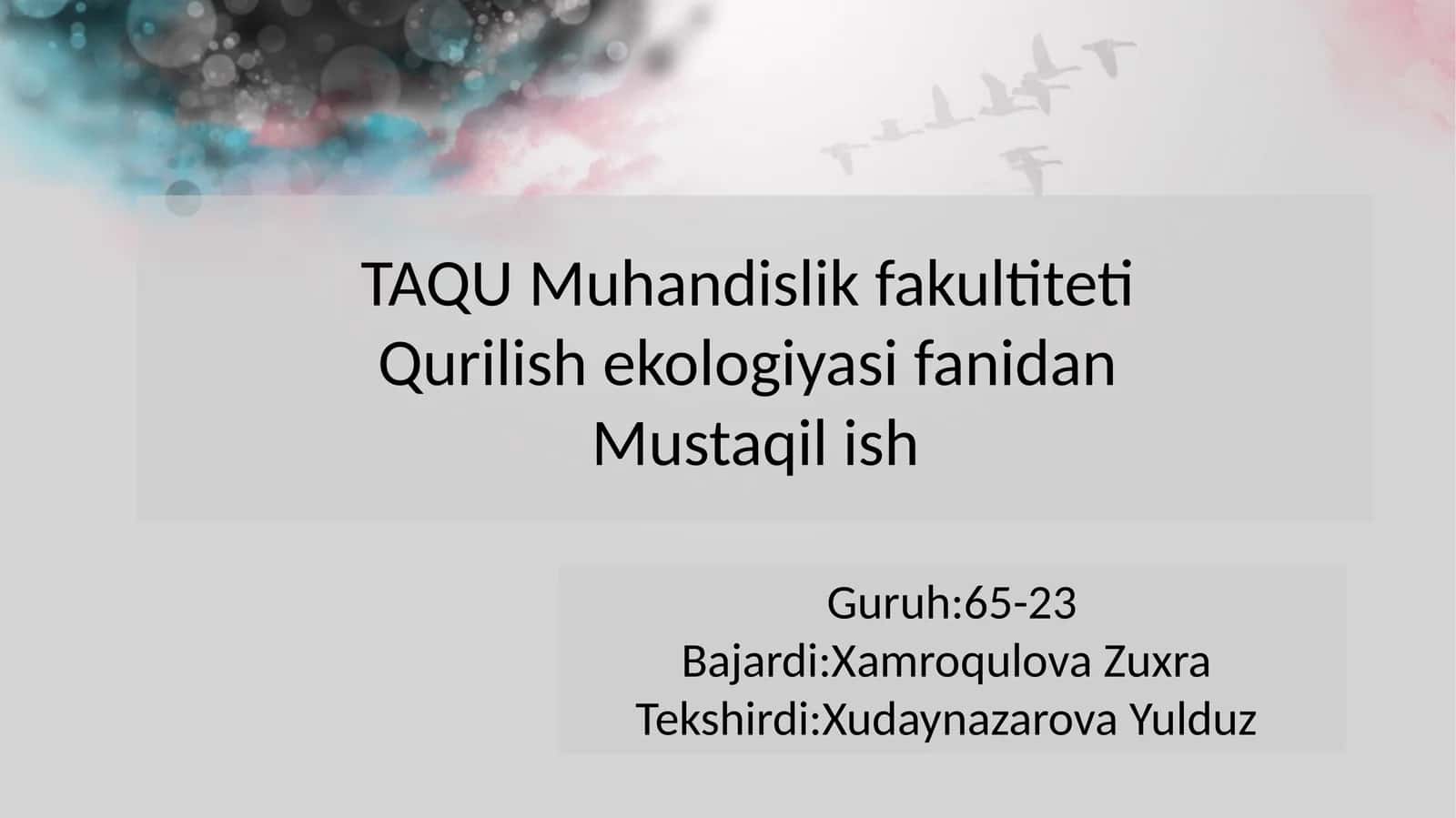 TAQU Muhandislik fakultiteti
Qurilish ekologiyasi fanidan
Mustaqil ish

Guruh:65-23
Bajardi:Xamroqulova Zuxra
Tekshirdi:Xudaynazarova Yulduz